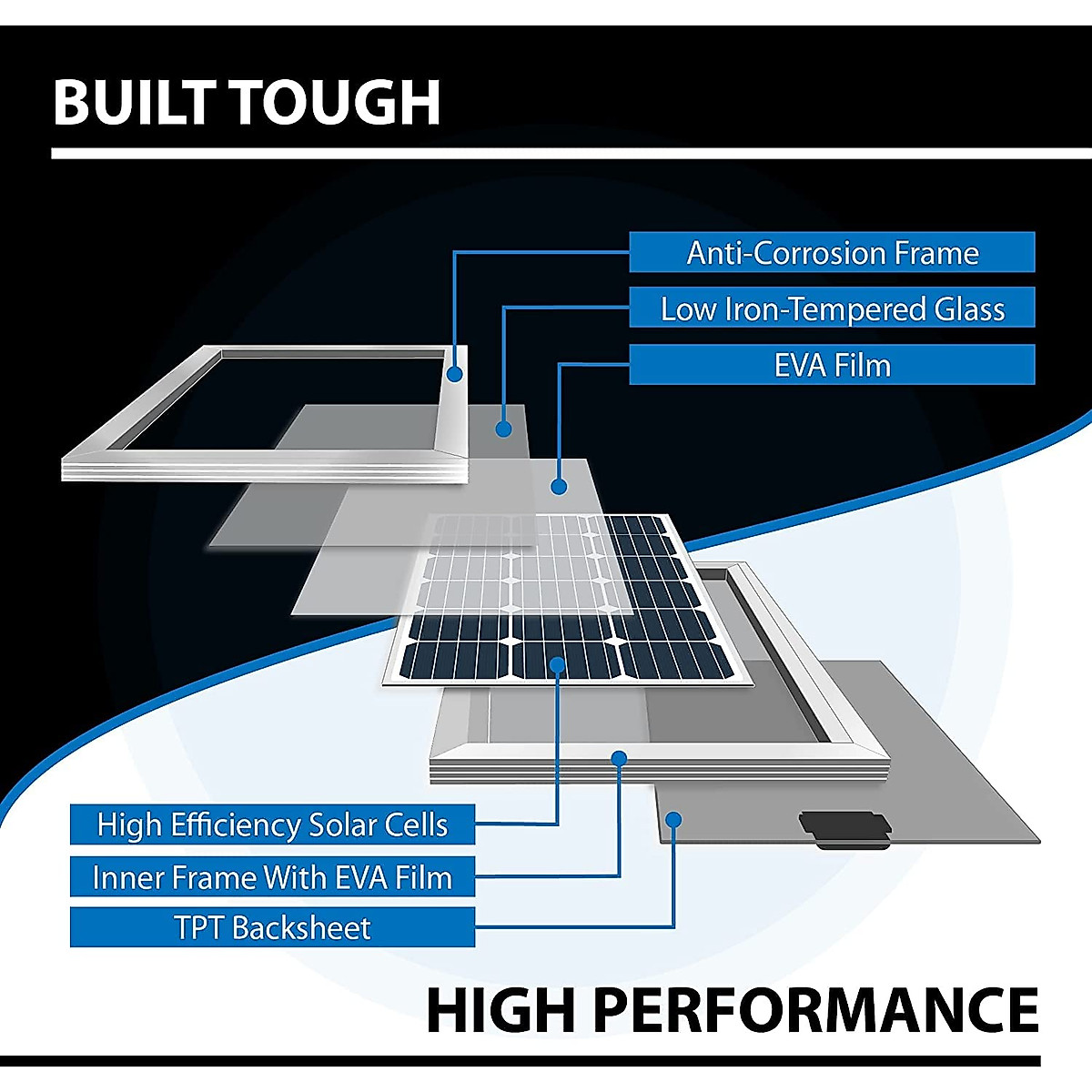 BUILT TOUGH

Anti-Corrosion Frame

Low Iron-Tempered Glass

EVA Film

High Efficiency Solar Cells

Inner Frame With EVA Film

TPT Backsheet

HIGH PERFORMANCE